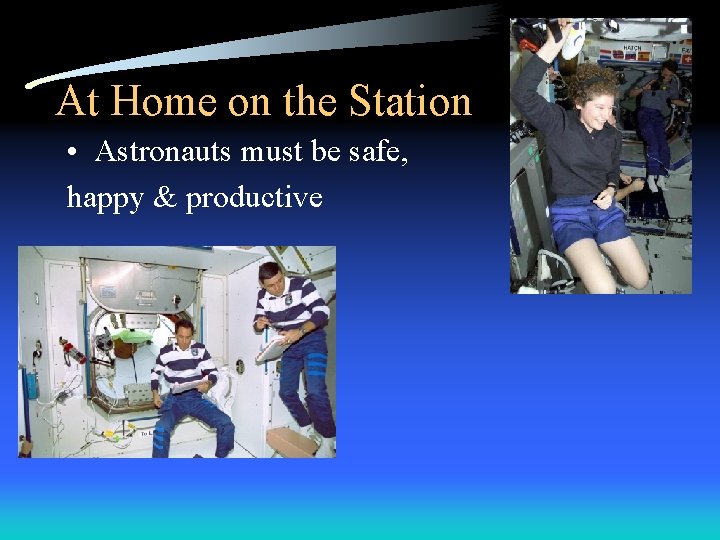 At Home on the Station

• Astronauts must be safe, happy & productive